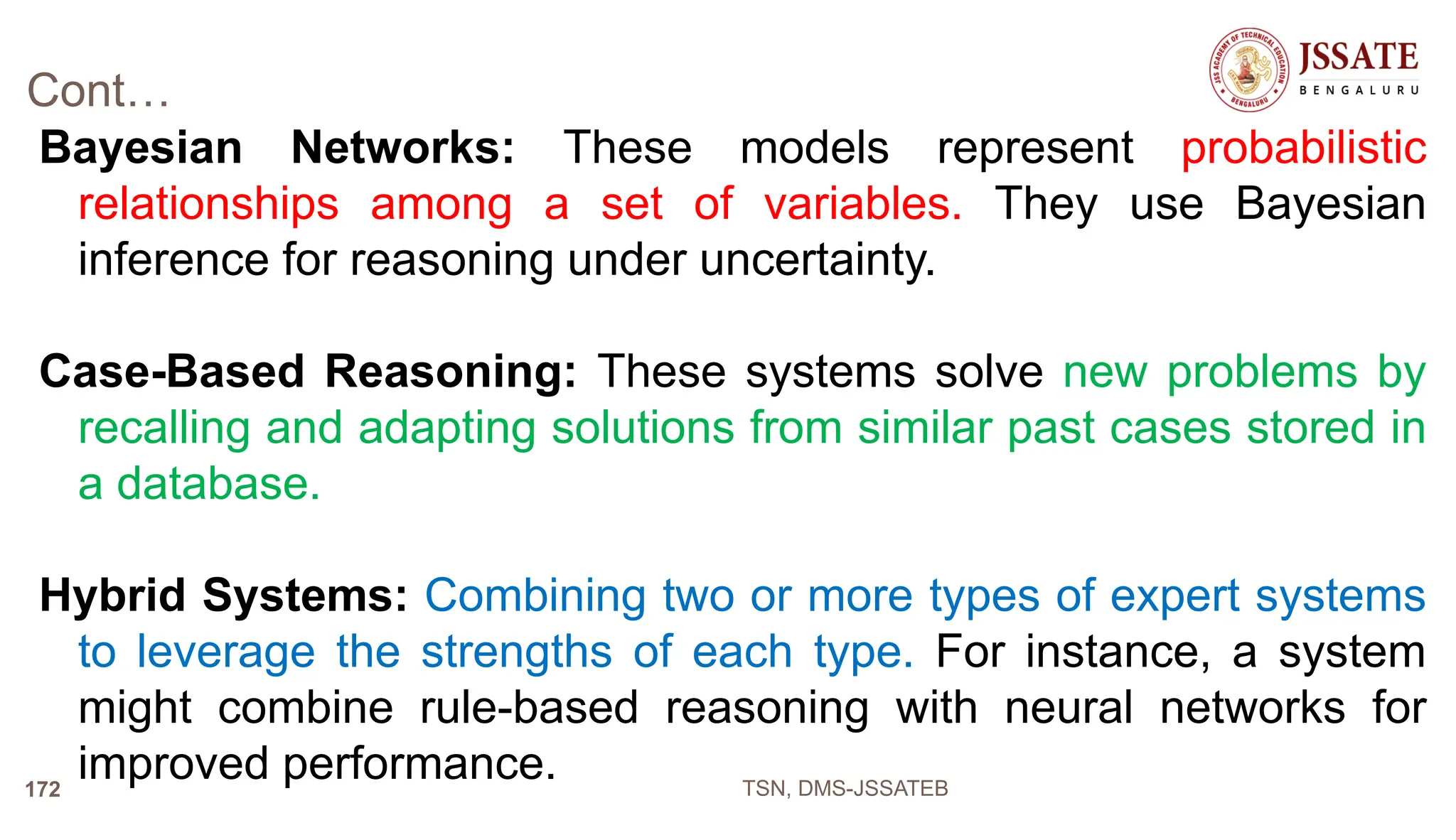 Cont…

JSS ACADEMY OF TECHNICAL EDUCATION BENGALURU
JSSATE
BENGALURU

Bayesian Networks: These models represent probabilistic relationships among a set of variables. They use Bayesian inference for reasoning under uncertainty.

Case-Based Reasoning: These systems solve new problems by recalling and adapting solutions from similar past cases stored in a database.

Hybrid Systems: Combining two or more types of expert systems to leverage the strengths of each type. For instance, a system might combine rule-based reasoning with neural networks for improved performance.

172

TSN, DMS-JSSATEB